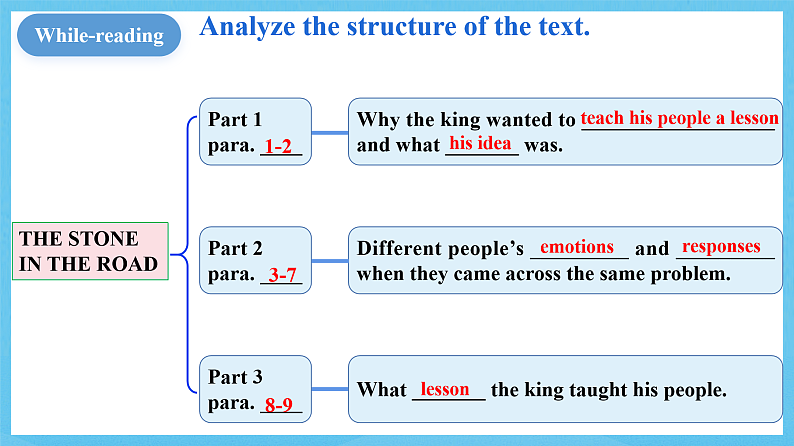 While-reading

Analyze the structure of the text.

THE STONE IN THE ROAD

Part 1
para. 1-2

Why the king wanted to teach his people a lesson and what his idea was.

Part 2
para. 3-7

Different people's emotions and responses when they came across the same problem.

Part 3
para. 8-9

What lesson the king taught his people.